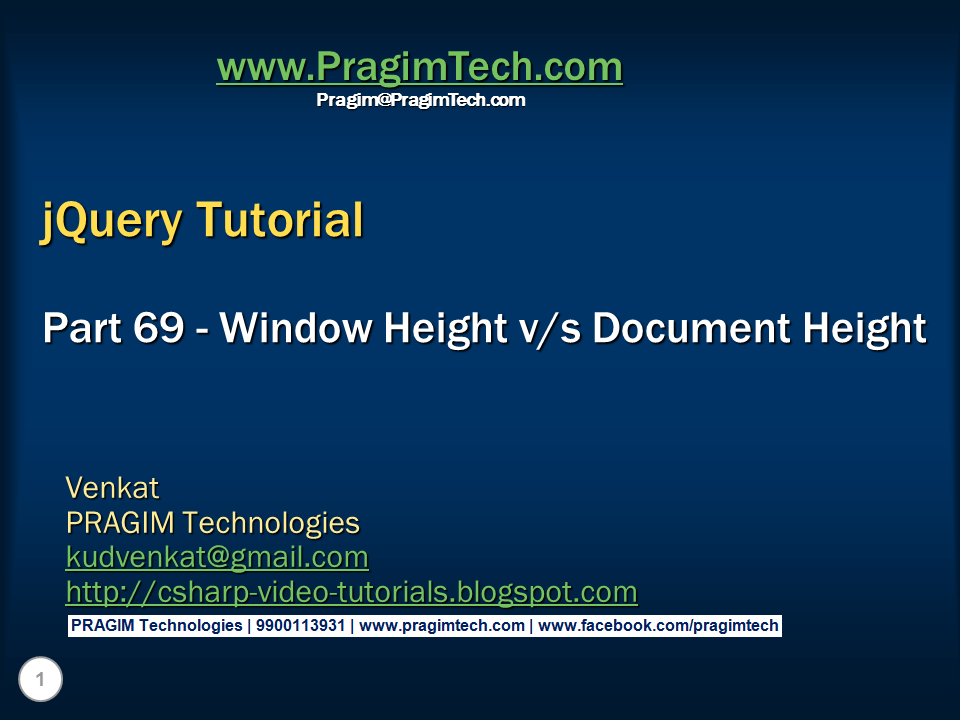 www.PragimTech.com
Pragim@PragimTech.com

jQuery Tutorial

Part 69 - Window Height v/s Document Height

Venkat
PRAGIM Technologies
kudvenkat@gmail.com
http://csharp-video-tutorials.blogspot.com

PRAGIM Technologies | 9900113931 | www.pragimtech.com | www.facebook.com/pragimtech

1